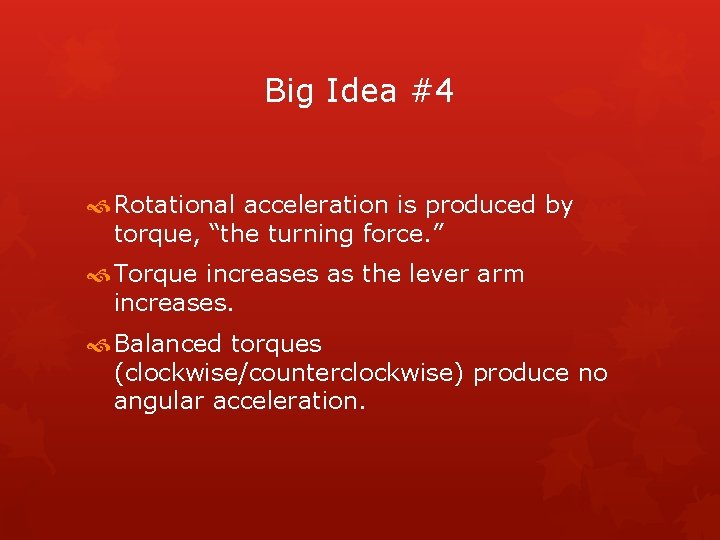 Big Idea #4

Rotational acceleration is produced by torque, “the turning force.”

Torque increases as the lever arm increases.

Balanced torques (clockwise/counterclockwise) produce no angular acceleration.